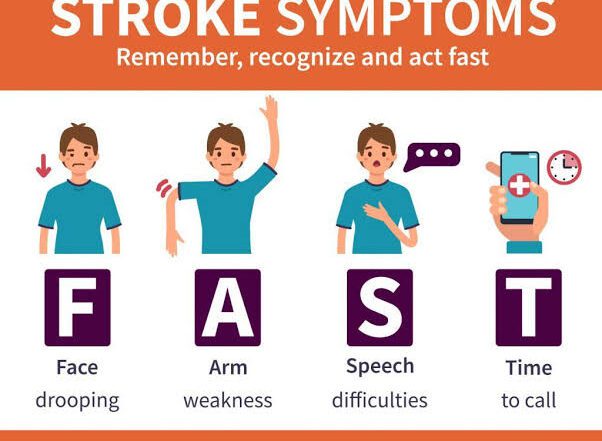 STROKE SYMPTOMS
Remember, recognize and act fast

F
Face
drooping

A
Arm
weakness

S
Speech
difficulties

T
Time
to call